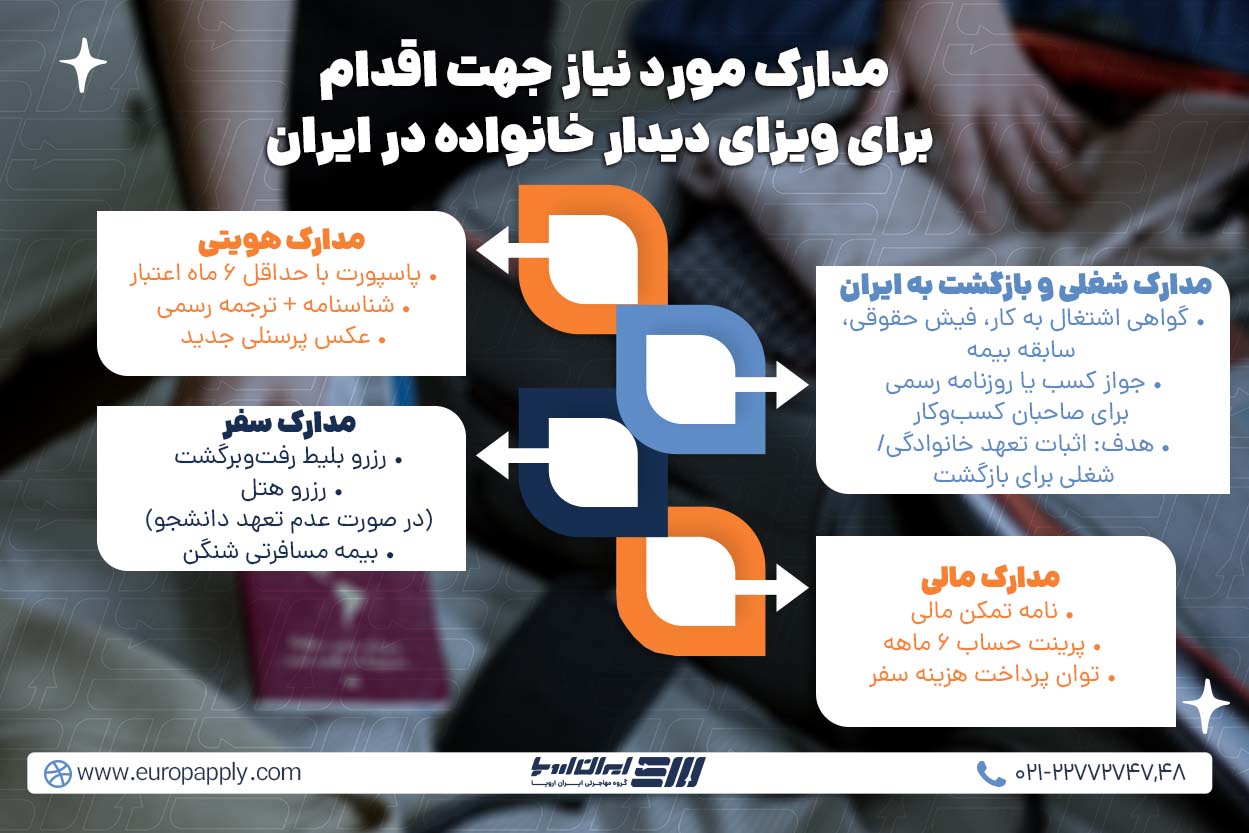 مدارک مورد نیاز جهت اقدام
برای ویزای دیدار خانواده در ایران

مدارک هویتی
• پاسپورت با حداقل ۶ ماه اعتبار
• شناسنامه + ترجمه رسمی
• عکس پرسنلی جدید

مدارک شغلی و بازگشت به ایران
• گواهی اشتغال به کار، فیش حقوقی، سابقه بیمه
• جواز کسب یا روزنامه رسمی برای صاحبان کسب‌وکار
• هدف: اثبات تعهد خانوادگی/ شغلی برای بازگشت

مدارک سفر
• رزرو بلیط رفت‌وبرگشت
• رزرو هتل
(در صورت عدم تعهد دانشجو)
• بیمه مسافرتی شنگن

مدارک مالی
• نامه تمکن مالی
• پرینت حساب ۶ ماهه
• توان پرداخت هزینه سفر

www.europapply.com
ایران اروپا
گروه مهاجرتی ایران اروپا
۰۲۱-۲۲۷۷۲۷۴۷,۴۸